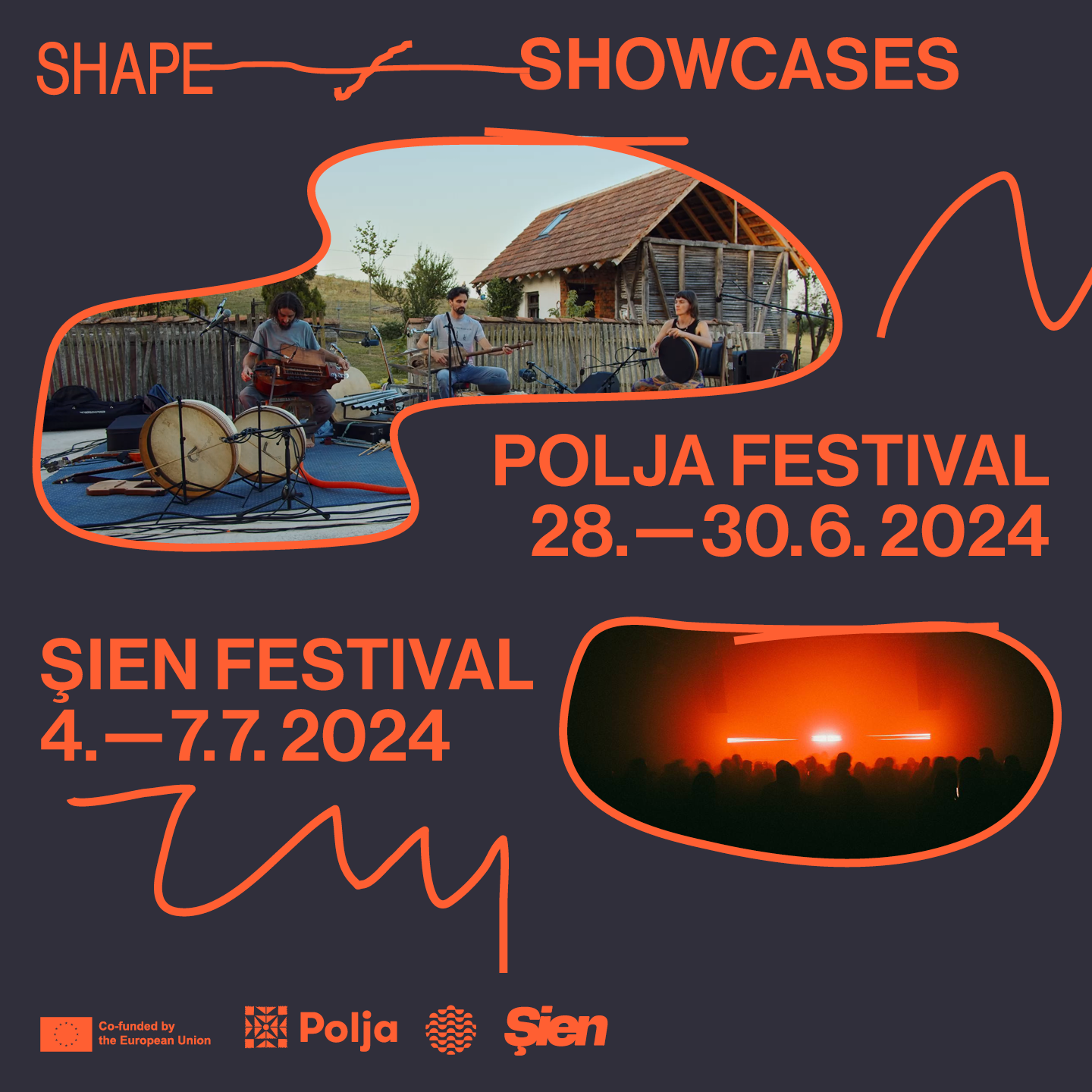 SHAPE SHOWCASES

POLJA FESTIVAL
28.—30.6. 2024

ŞIEN FESTIVAL
4.—7.7. 2024

Co-funded by the European Union

Polja

Şien